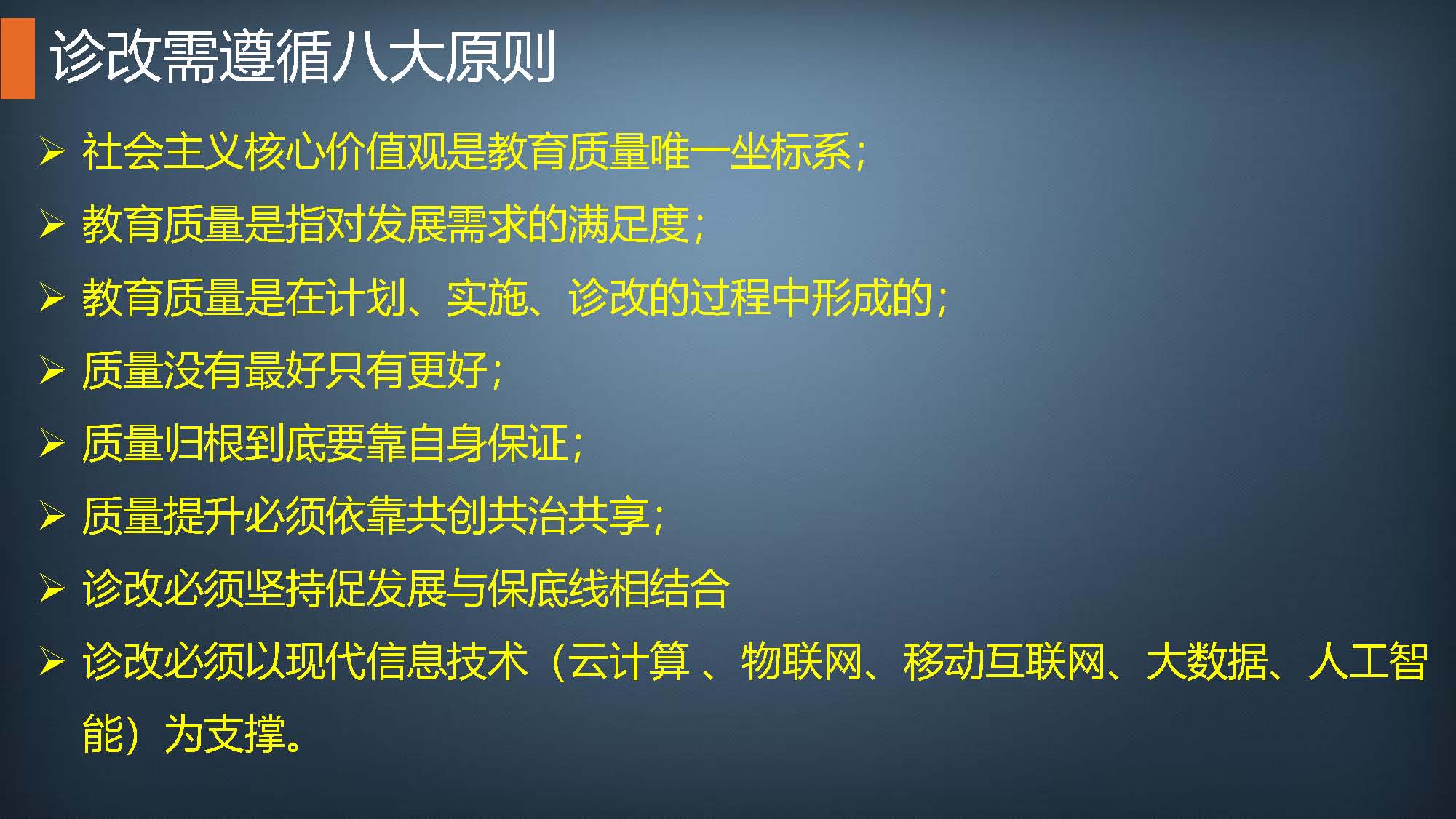 诊改需遵循八大原则

➢ 社会主义核心价值观是教育质量唯一坐标系；
➢ 教育质量是指对发展需求的满足度；
➢ 教育质量是在计划、实施、诊改的过程中形成的；
➢ 质量没有最好只有更好；
➢ 质量归根到底要靠自身保证；
➢ 质量提升必须依靠共创共治共享；
➢ 诊改必须坚持促发展与保底线相结合
➢ 诊改必须以现代信息技术（云计算 、物联网、移动互联网、大数据、人工智能）为支撑。